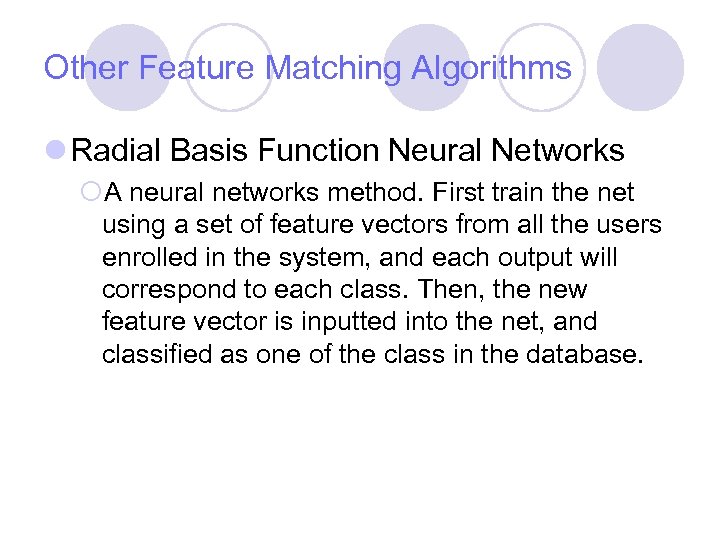 Other Feature Matching Algorithms

Radial Basis Function Neural Networks

A neural networks method. First train the net using a set of feature vectors from all the users enrolled in the system, and each output will correspond to each class. Then, the new feature vector is inputted into the net, and classified as one of the class in the database.